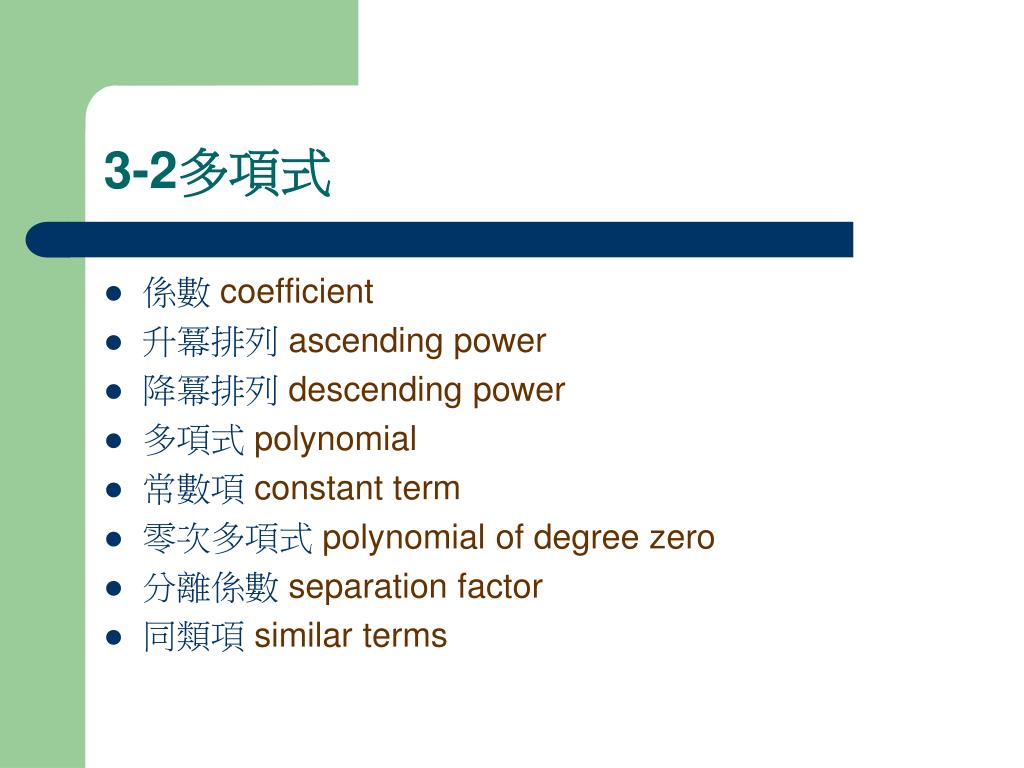 3-2多項式

- 係數 coefficient
- 升冪排列 ascending power
- 降冪排列 descending power
- 多項式 polynomial
- 常數項 constant term
- 零次多項式 polynomial of degree zero
- 分離係數 separation factor
- 同類項 similar terms